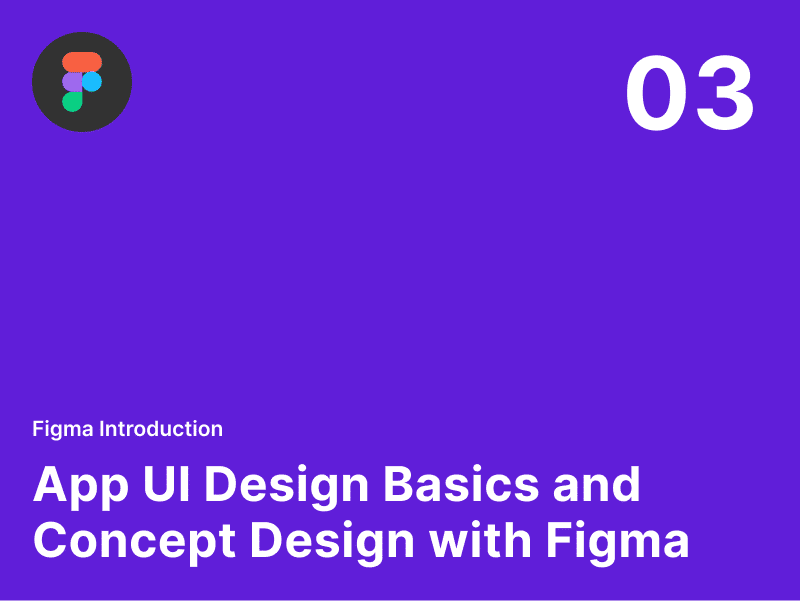 03

Figma Introduction

App UI Design Basics and Concept Design with Figma